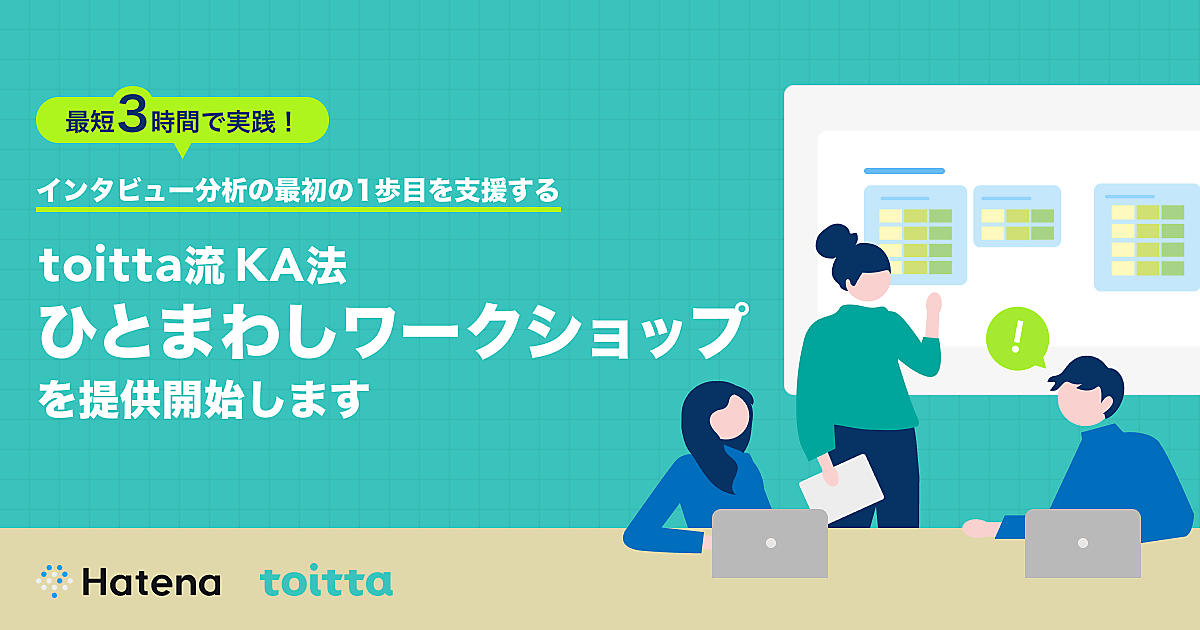 最短3時間で実践！

インタビュー分析の最初の1歩目を支援する

toitta流 KA法
ひとまわしワークショップ
を提供開始します

!

Hatena toitta